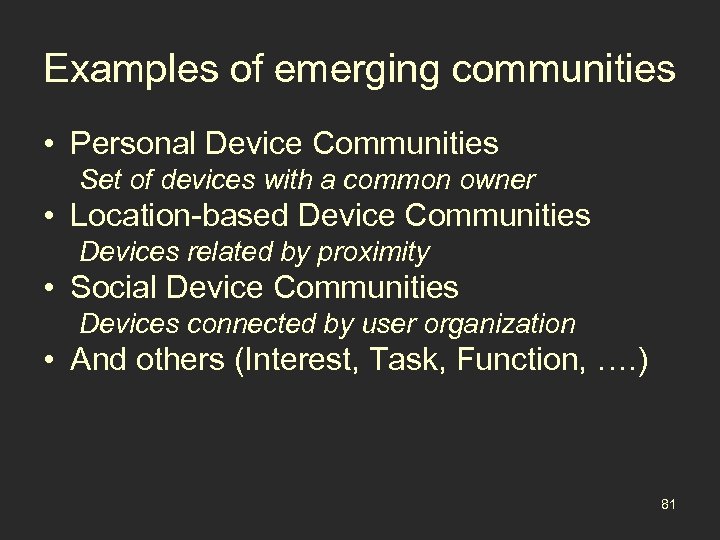 Examples of emerging communities

• Personal Device Communities
  Set of devices with a common owner
• Location-based Device Communities
  Devices related by proximity
• Social Device Communities
  Devices connected by user organization
• And others (Interest, Task, Function, ….)

81